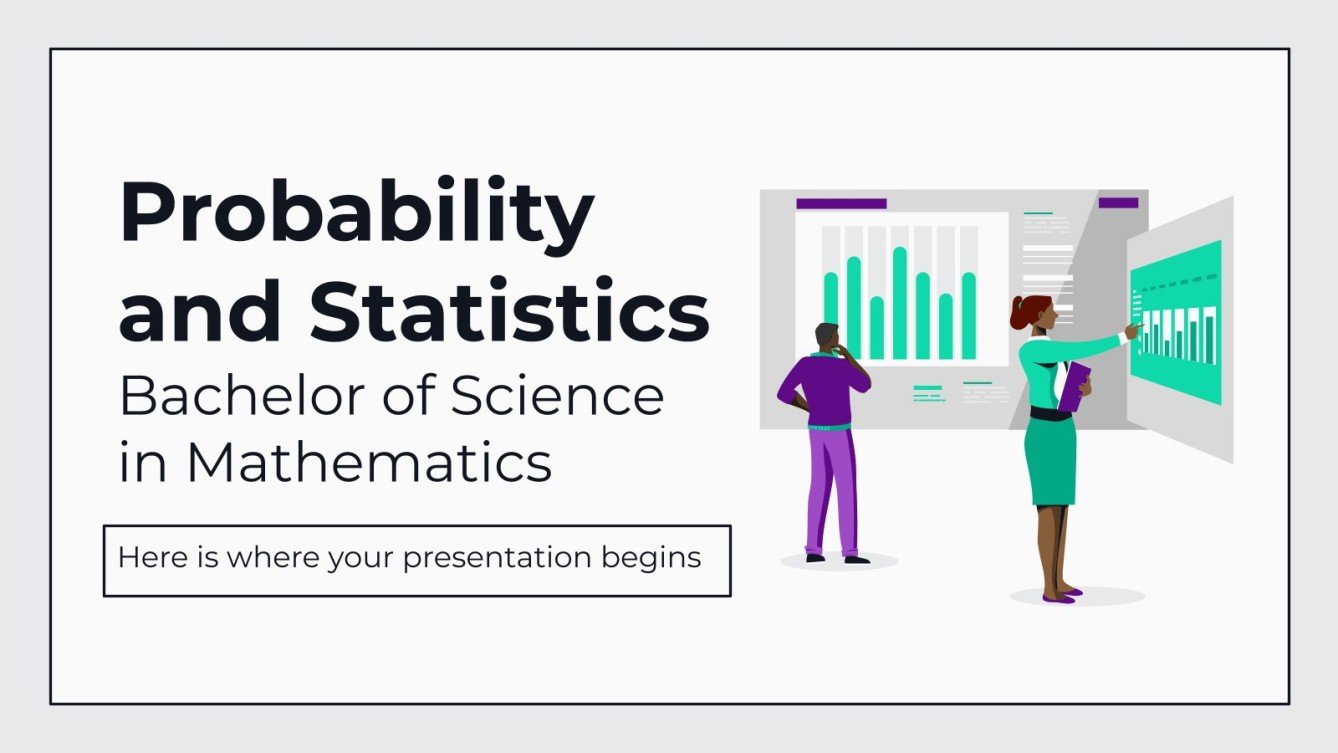 Probability and Statistics
Bachelor of Science in Mathematics

Here is where your presentation begins